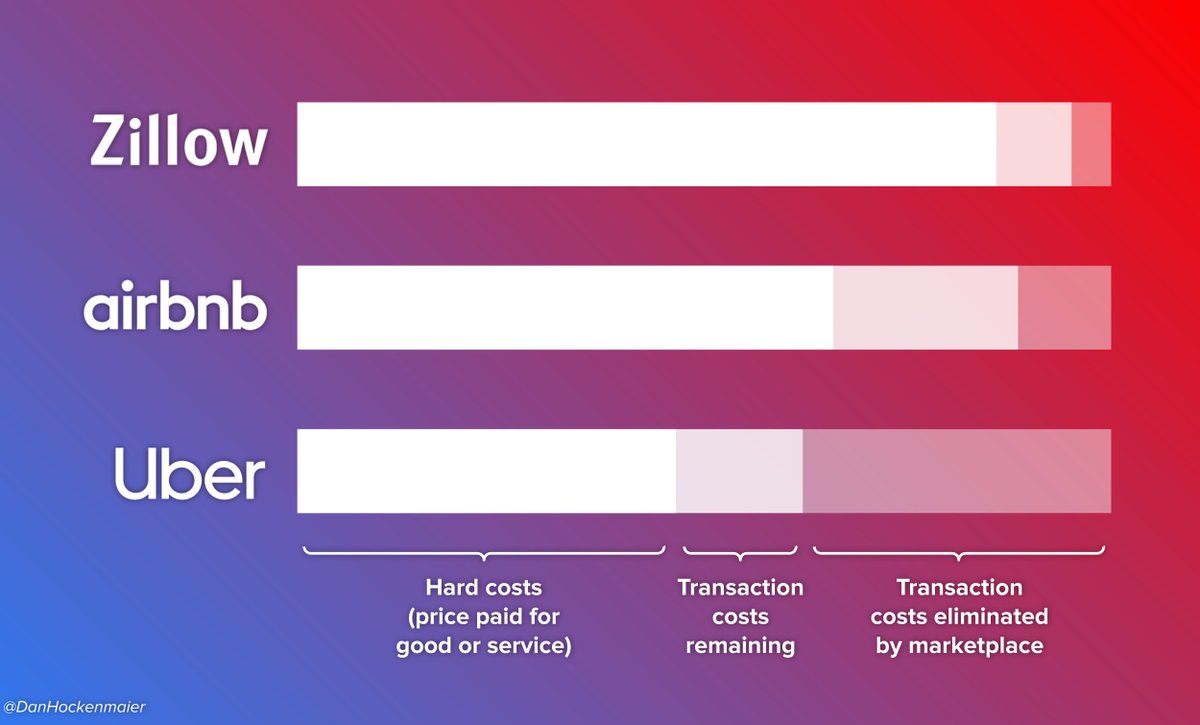 Zillow

airbnb

Uber

Hard costs (price paid for good or service)

Transaction costs remaining

Transaction costs eliminated by marketplace

@DanHockenmaier